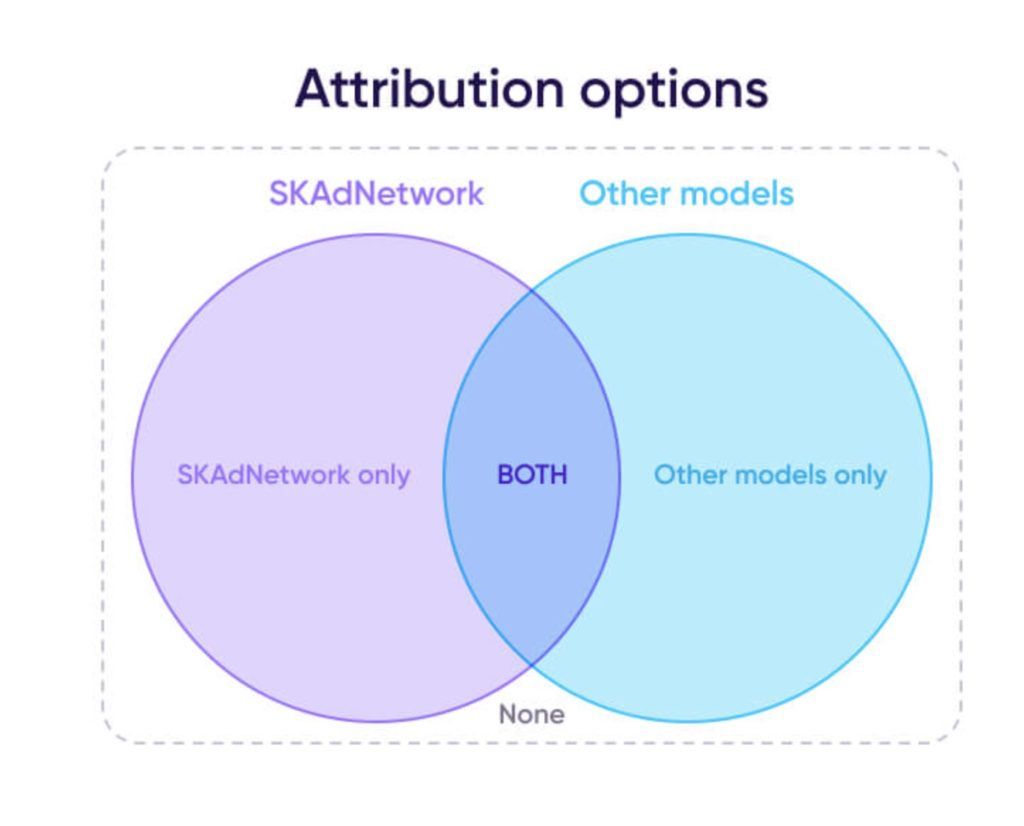 Attribution options

SKAdNetwork

Other models

SKAdNetwork only

BOTH

Other models only

None